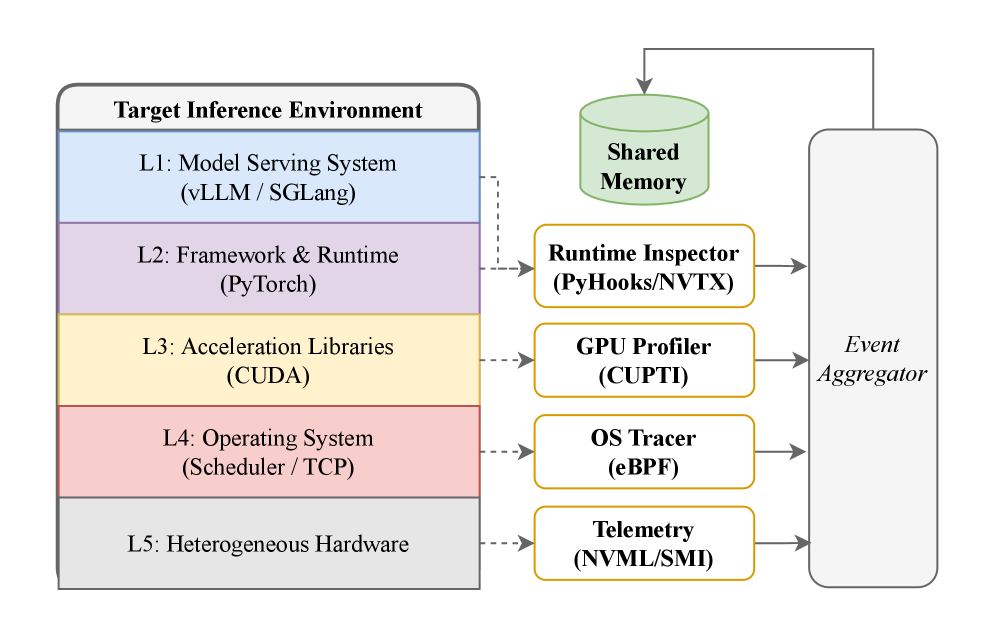 Target Inference Environment

L1: Model Serving System
(vLLM / SGLang)

L2: Framework & Runtime
(PyTorch)

L3: Acceleration Libraries
(CUDA)

L4: Operating System
(Scheduler / TCP)

L5: Heterogeneous Hardware

Shared Memory

Runtime Inspector
(PyHooks/NVTX)

GPU Profiler
(CUPTI)

OS Tracer
(eBPF)

Telemetry
(NVML/SMI)

Event Aggregator